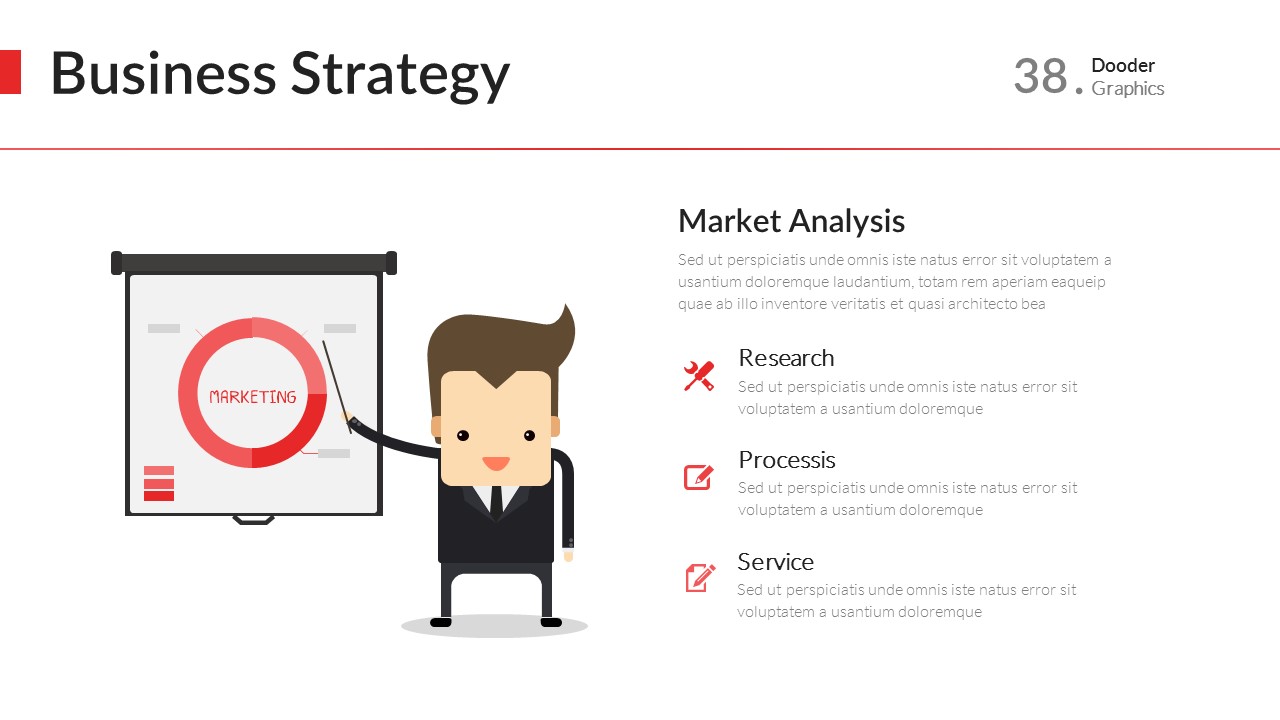 Business Strategy

38. Dooder Graphics

MARKETING

Market Analysis

Sed ut perspiciatis unde omnis iste natus error sit voluptatem a usantium doloremque laudantium, totam rem aperiam eaqueip quae ab illo inventore veritatis et quasi architecto bea

Research

Sed ut perspiciatis unde omnis iste natus error sit voluptatem a usantium doloremque

Processis

Sed ut perspiciatis unde omnis iste natus error sit voluptatem a usantium doloremque

Service

Sed ut perspiciatis unde omnis iste natus error sit voluptatem a usantium doloremque